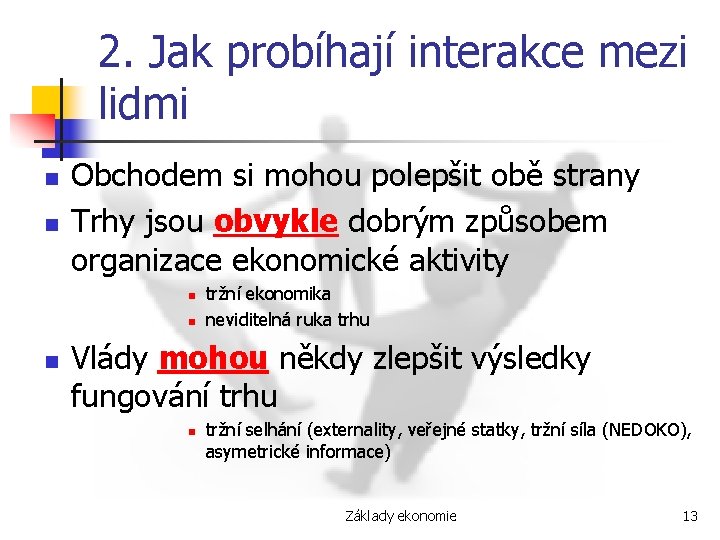 2. Jak probíhají interakce mezi lidmi

- Obchodem si mohou polepšit obě strany
- Trhy jsou obvykle dobrým způsobem organizace ekonomické aktivity
  - tržní ekonomika
  - neviditelná ruka trhu
- Vlády mohou někdy zlepšit výsledky fungování trhu
  - tržní selhání (externality, veřejné statky, tržní síla (NEDOKO), asymetrické informace)

Základy ekonomie

13